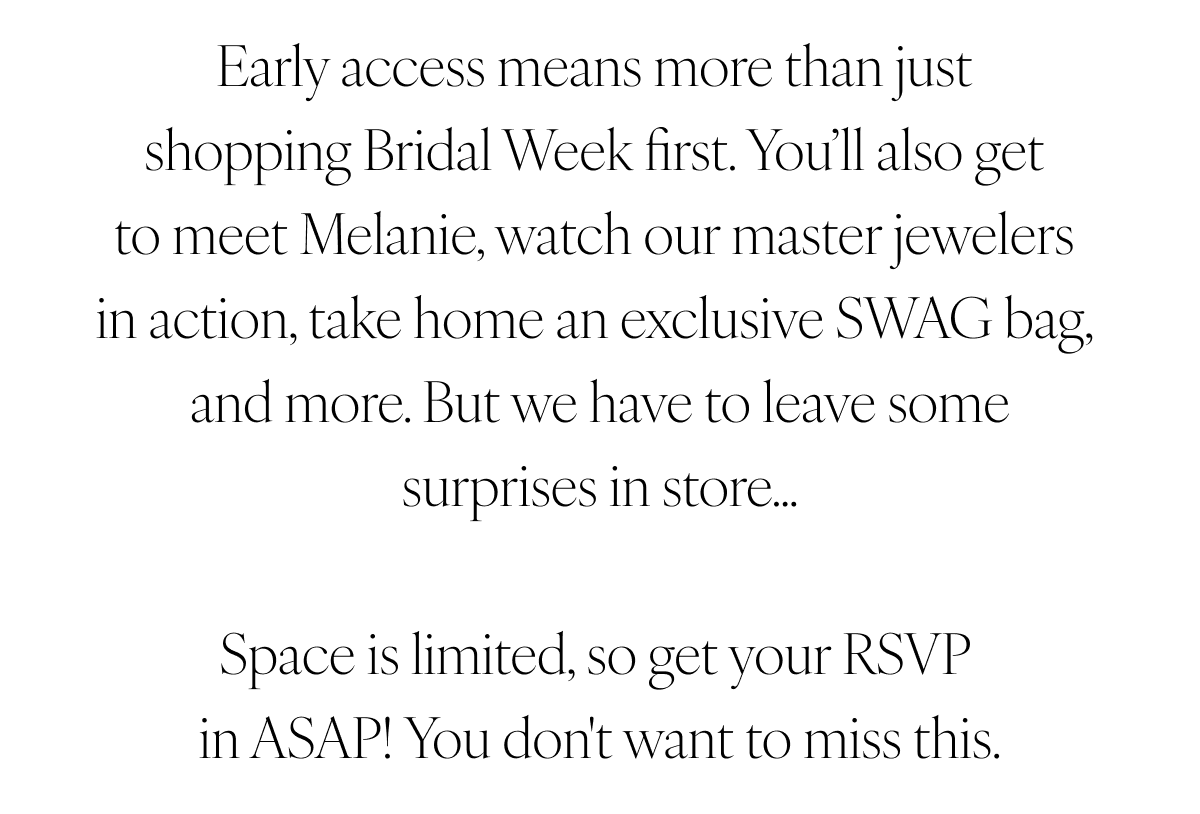 Early access means more than just shopping Bridal Week first. You’ll also get to meet Melanie, watch our master jewelers in action, take home an exclusive SWAG bag, and more. But we have to leave some surprises in store...

Space is limited, so get your RSVP in ASAP! You don't want to miss this.